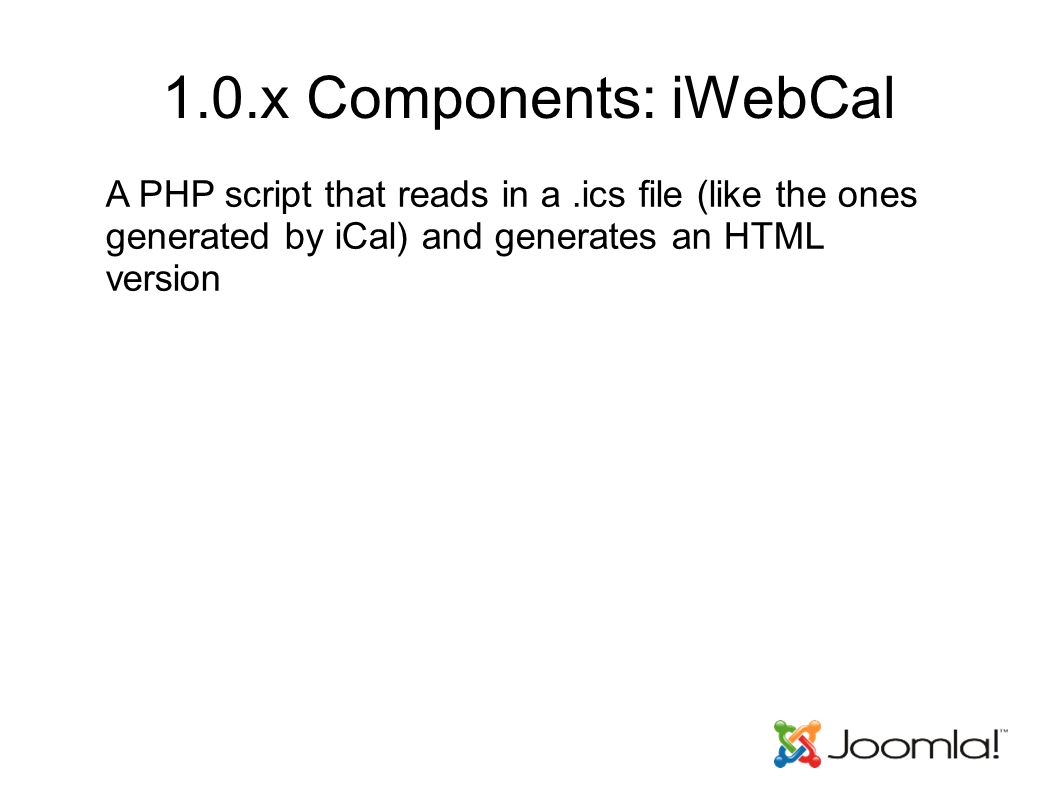 1.0.x Components: iWebCal

A PHP script that reads in a .ics file (like the ones generated by iCal) and generates an HTML version

Joomla!™